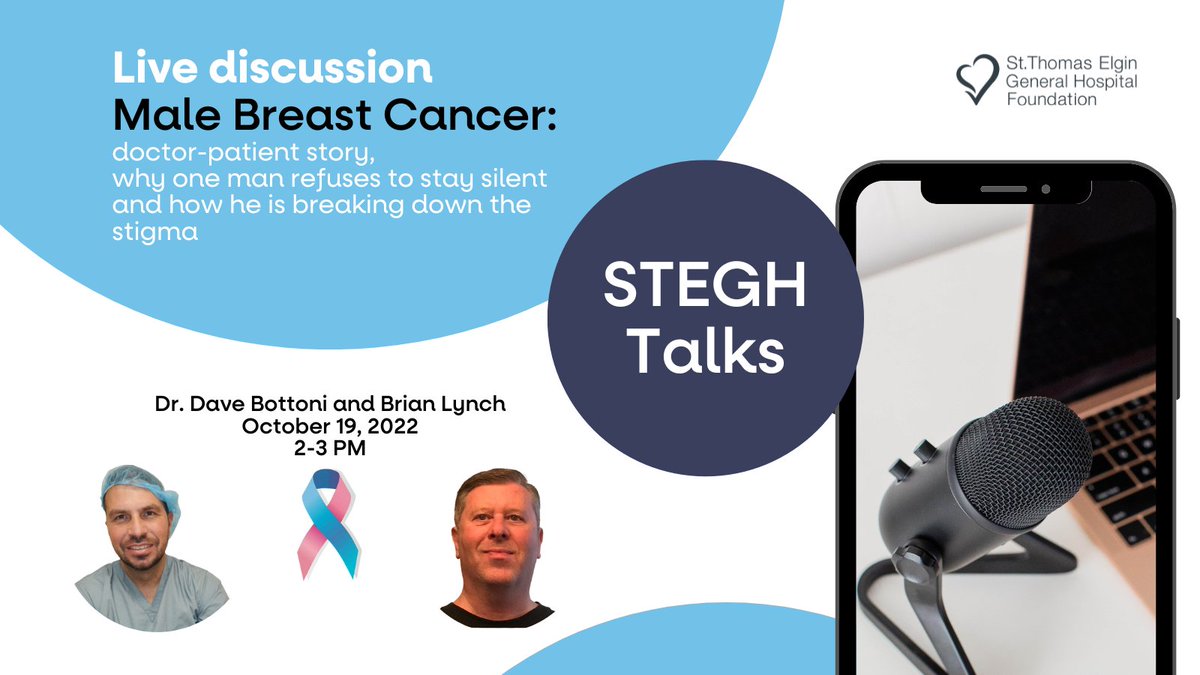 Live discussion
Male Breast Cancer:
doctor-patient story, why one man refuses to stay silent and how he is breaking down the stigma

St.Thomas Elgin General Hospital Foundation

STEGH Talks

Dr. Dave Bottoni and Brian Lynch
October 19, 2022
2-3 PM